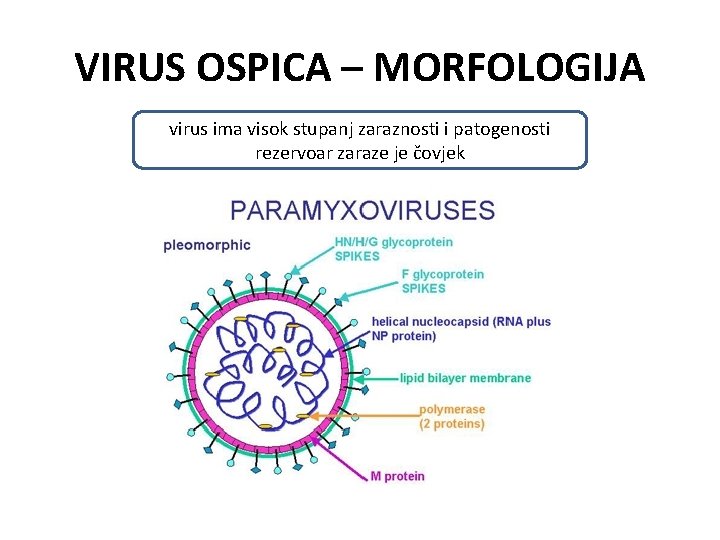 VIRUS OSPICA – MORFOLOGIJA

virus ima visok stupanj zaraznosti i patogenosti
rezervoar zaraze je čovjek

PARAMYXOVIRUSES

pleomorphic

HN/H/G glycoprotein SPIKES

F glycoprotein SPIKES

helical nucleocapsid (RNA plus NP protein)

lipid bilayer membrane

polymerase (2 proteins)

M protein